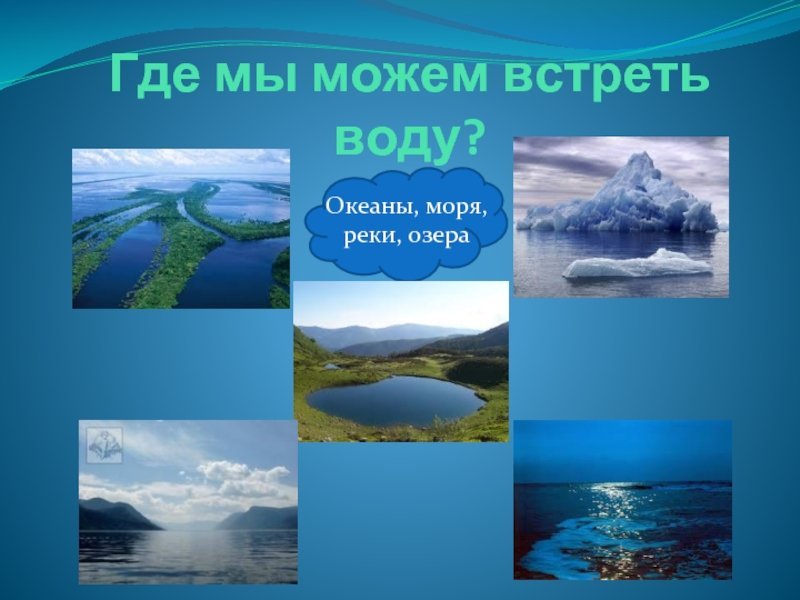 Где мы можем встреть воду?

Океаны, моря, реки, озера